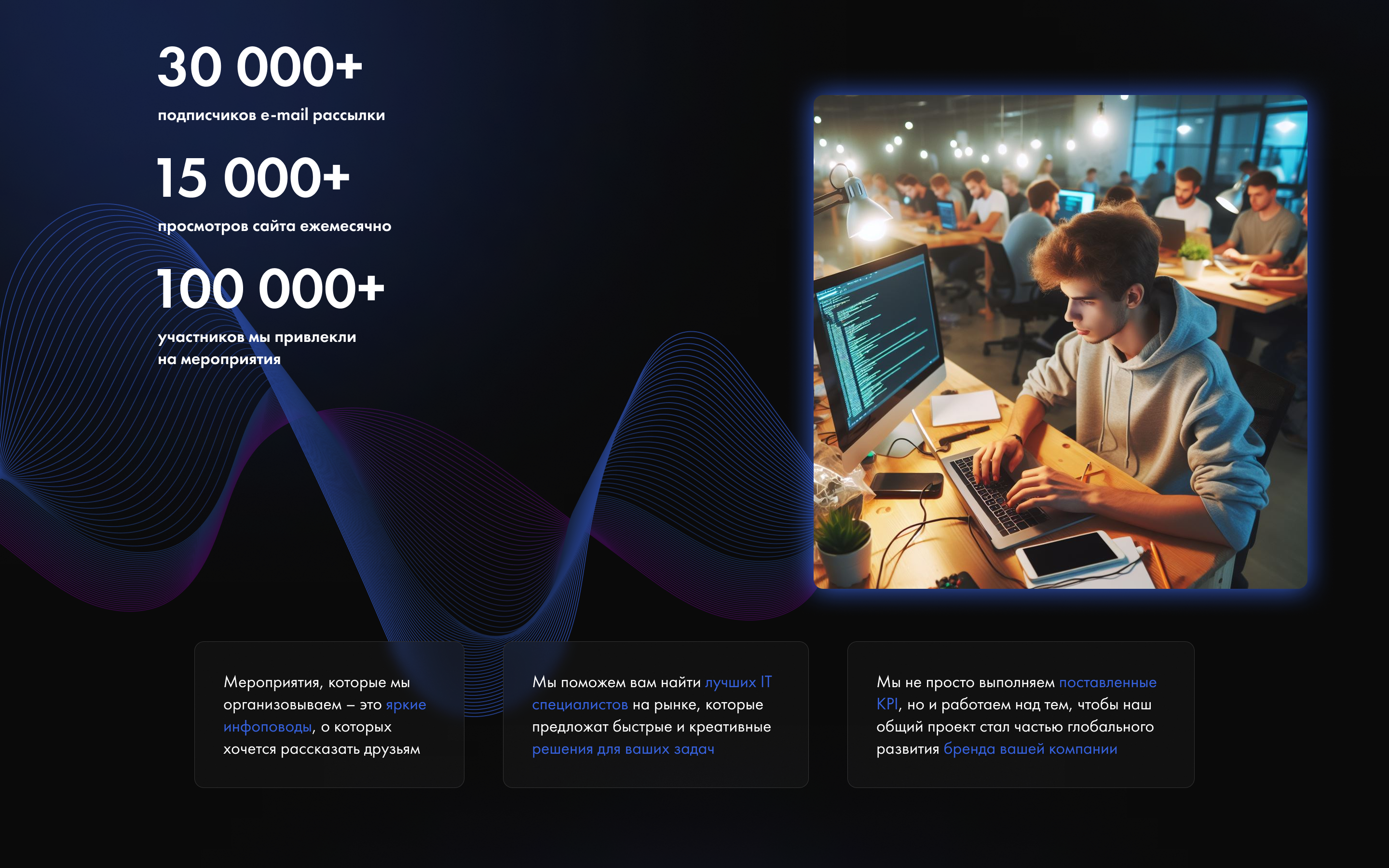 30 000+

подписчиков e-mail рассылки

15 000+

просмотров сайта ежемесячно

100 000+

участников мы привлекли на мероприятия

Мероприятия, которые мы организовываем – это яркие инфоповоды, о которых хочется рассказать друзьям

Мы поможем вам найти лучших IT специалистов на рынке, которые предложат быстрые и креативные решения для ваших задач

Мы не просто выполняем поставленные KPI, но и работаем над тем, чтобы наш общий проект стал частью глобального развития бренда вашей компании